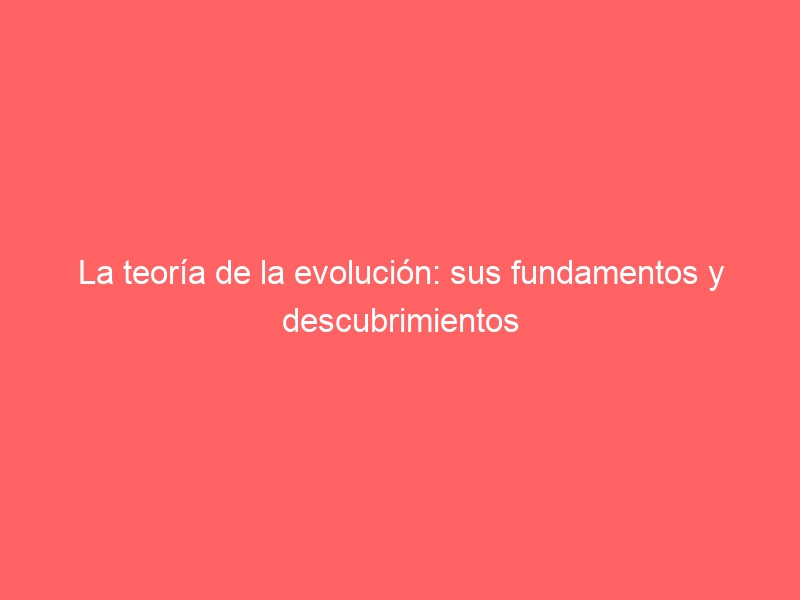 La teoría de la evolución: sus fundamentos y descubrimientos